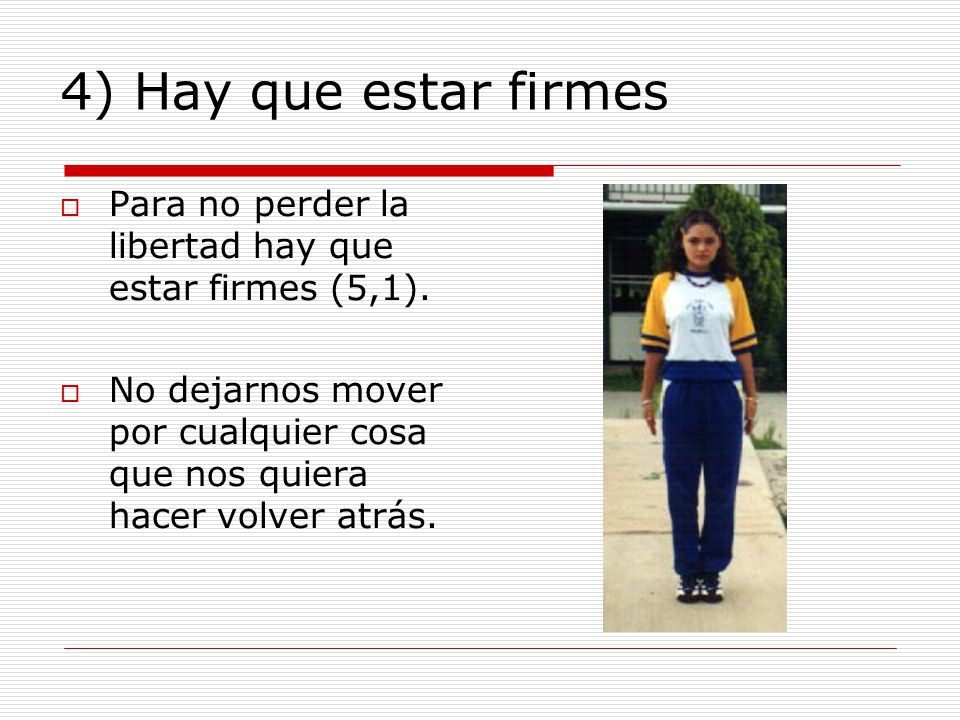 4) Hay que estar firmes

Para no perder la libertad hay que estar firmes (5,1).

No dejarnos mover por cualquier cosa que nos quiera hacer volver atrás.